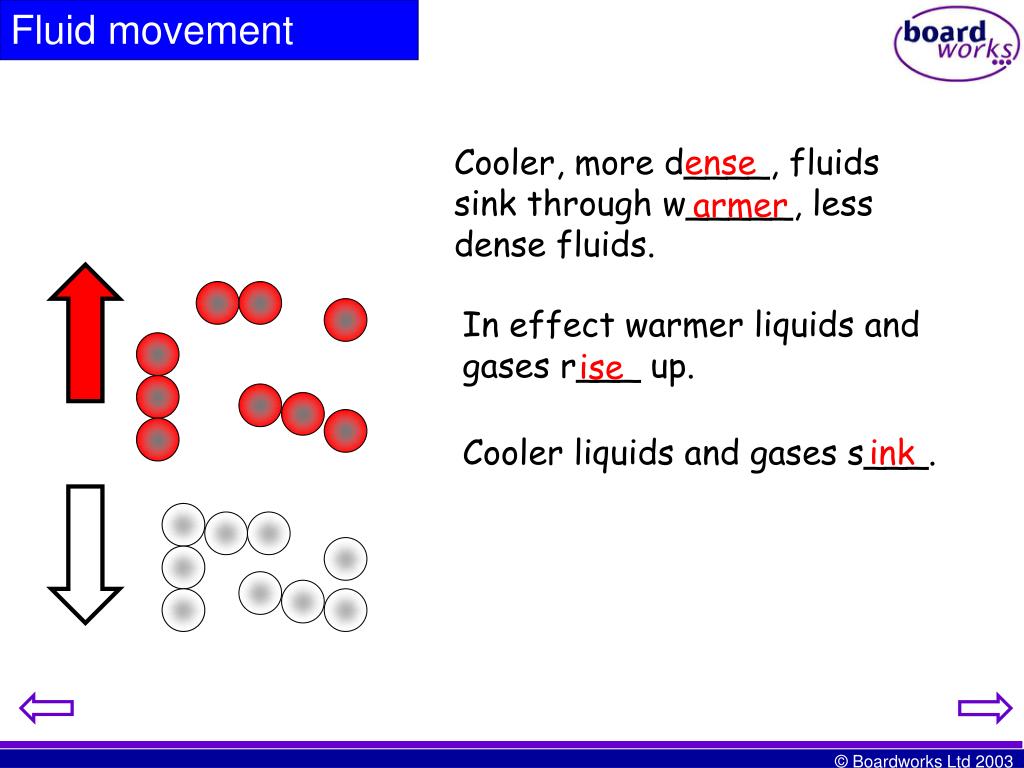 Fluid movement

board works

Cooler, more dense, fluids sink through warmer, less dense fluids.

In effect warmer liquids and gases rise up.

Cooler liquids and gases sink.

© Boardworks Ltd 2003